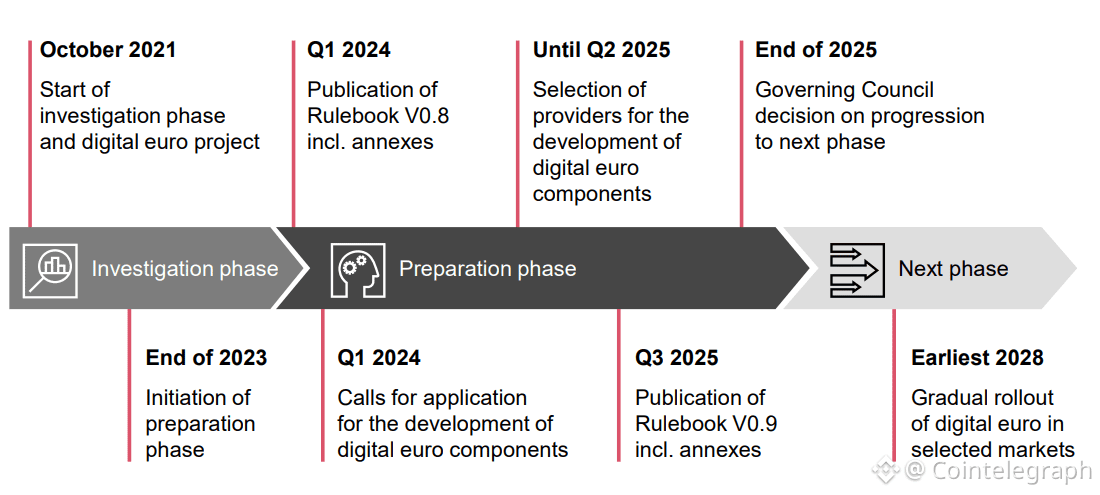 October 2021
Start of investigation phase and digital euro project

Q1 2024
Publication of Rulebook V0.8 incl. annexes

Until Q2 2025
Selection of providers for the development of digital euro components

End of 2025
Governing Council decision on progression to next phase

Investigation phase

Preparation phase

Next phase

End of 2023
Initiation of preparation phase

Q1 2024
Calls for application for the development of digital euro components

Q3 2025
Publication of Rulebook V0.9 incl. annexes

Earliest 2028
Gradual rollout of digital euro in selected markets

@ Cointelegraph